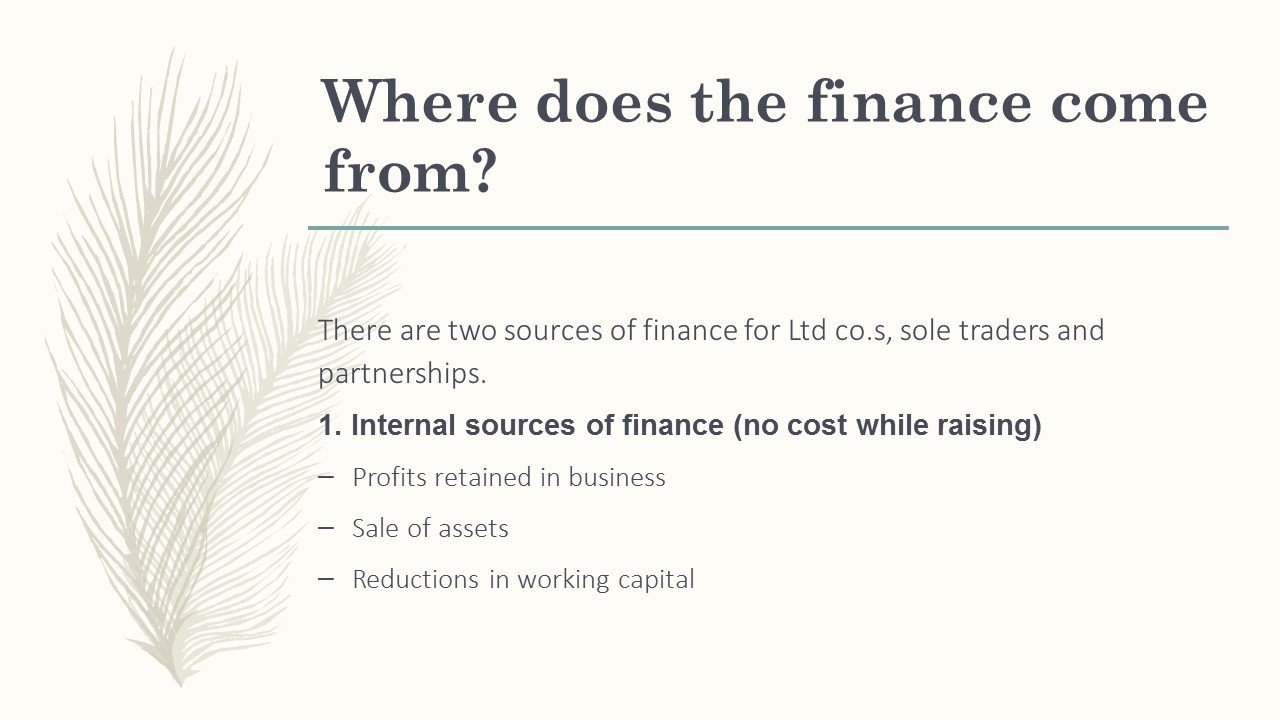 Where does the finance come from?

There are two sources of finance for Ltd co.s, sole traders and partnerships.

1. Internal sources of finance (no cost while raising)

– Profits retained in business

– Sale of assets

– Reductions in working capital